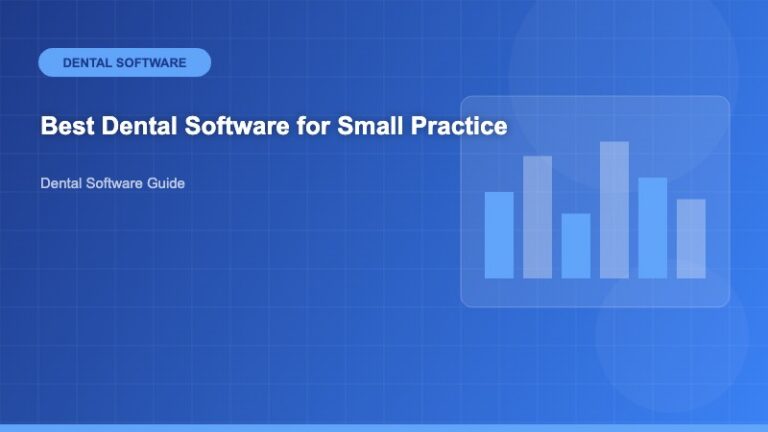 DENTAL SOFTWARE

Best Dental Software for Small Practice

Dental Software Guide